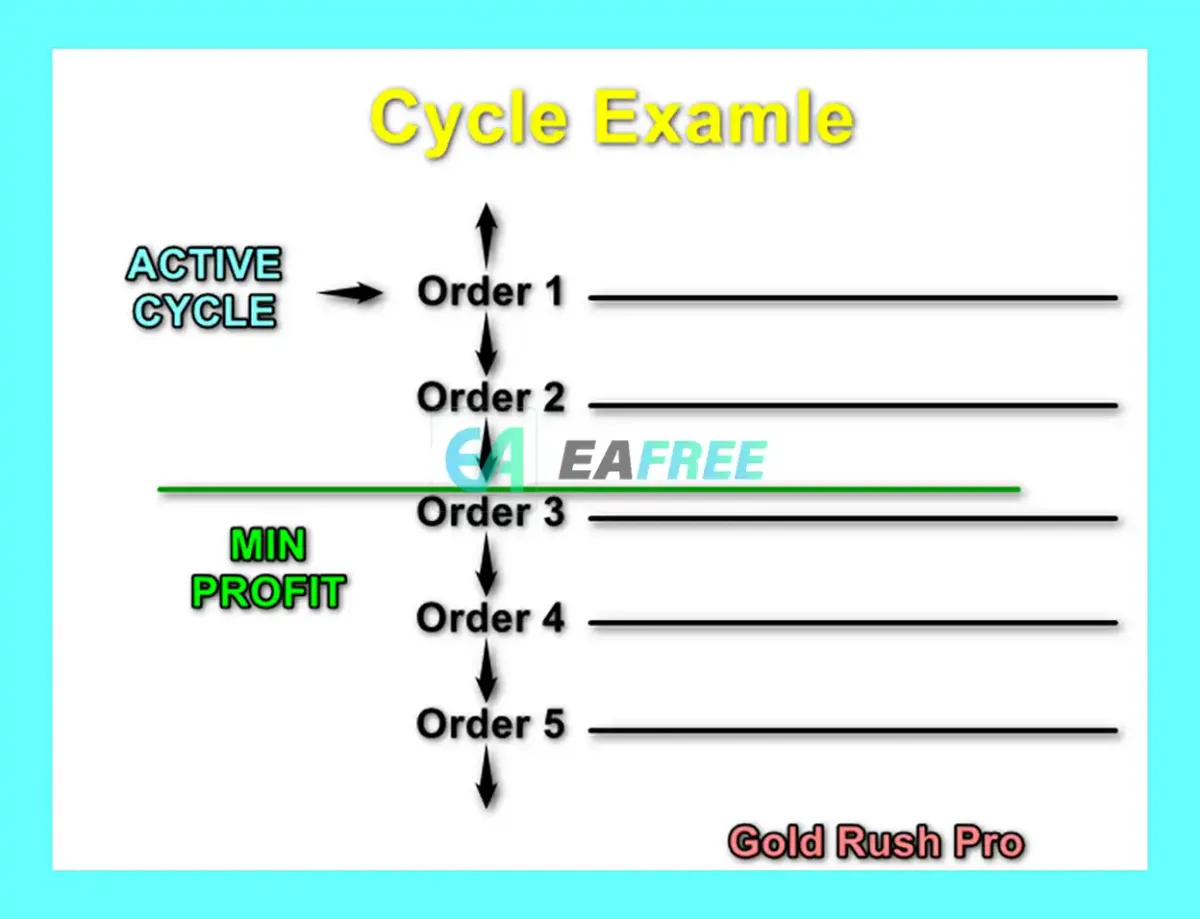 Cycle Examle

ACTIVE CYCLE

Order 1

Order 2

EA EAFREE

Order 3

MIN PROFIT

Order 4

Order 5

Gold Rush Pro